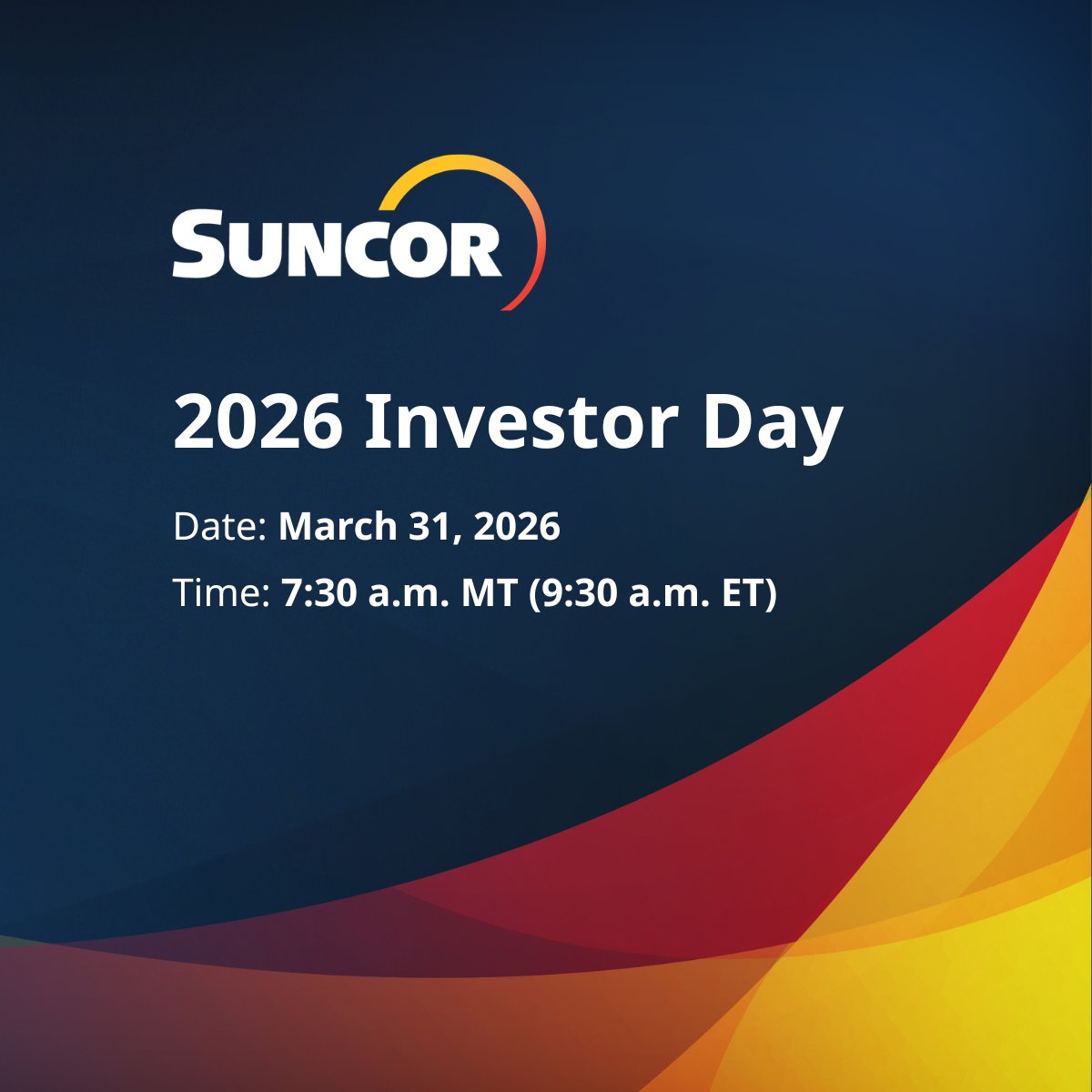 SUNCOR

2026 Investor Day

Date: March 31, 2026

Time: 7:30 a.m. MT (9:30 a.m. ET)